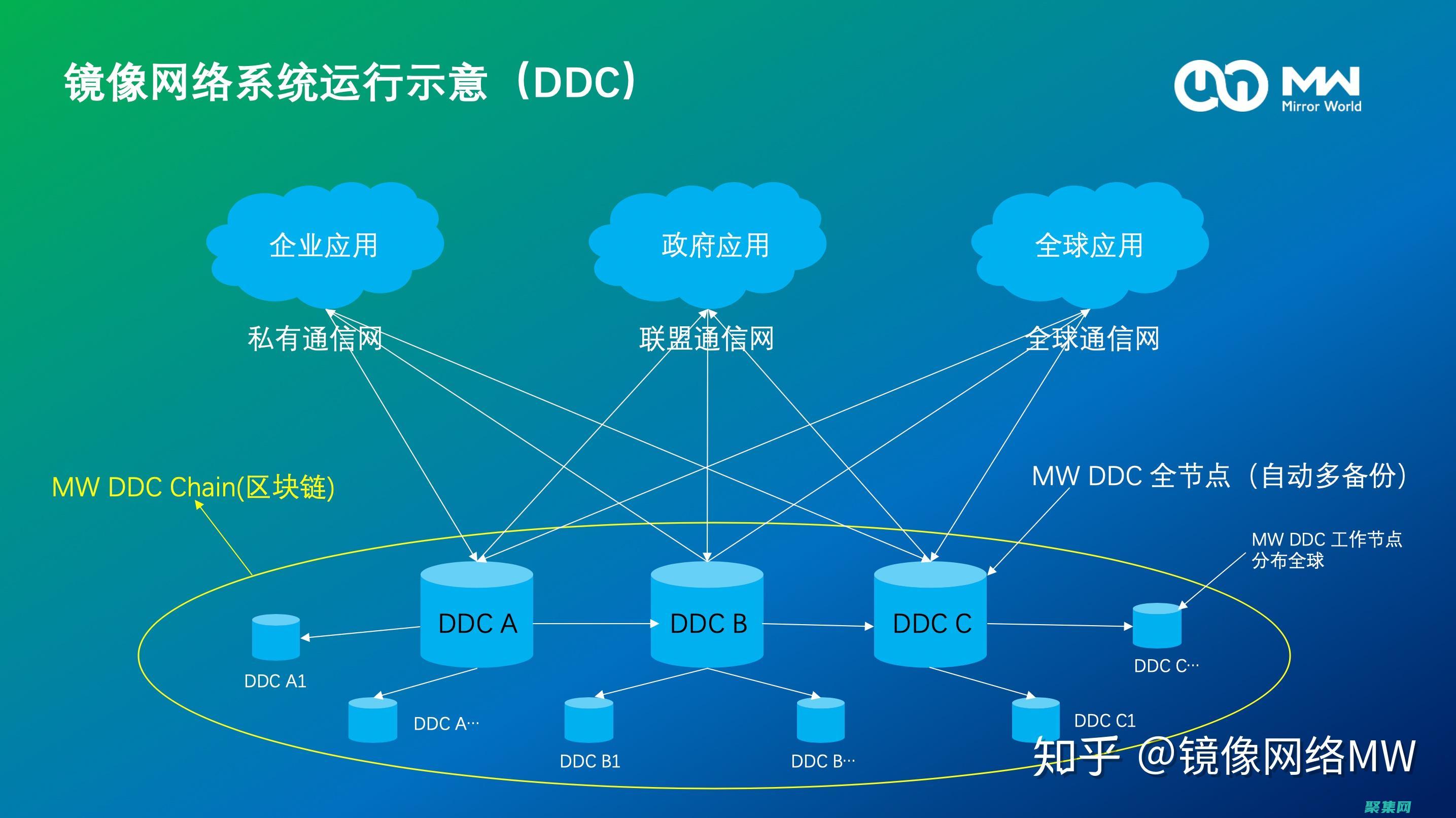 镜像网络系统运行示意（DDC）

MW
Mirror World

企业应用

政府应用

全球应用

私有通信网

联盟通信网

全球通信网

MW DDC Chain(区块链)

MW DDC 全节点（自动多备份）

MW DDC 工作节点
分布全球

DDC A

DDC B

DDC C

DDC A1

DDC A···

DDC B1

DDC B···

DDC C1

DDC C···

知乎 @镜像网络MW

聚集网